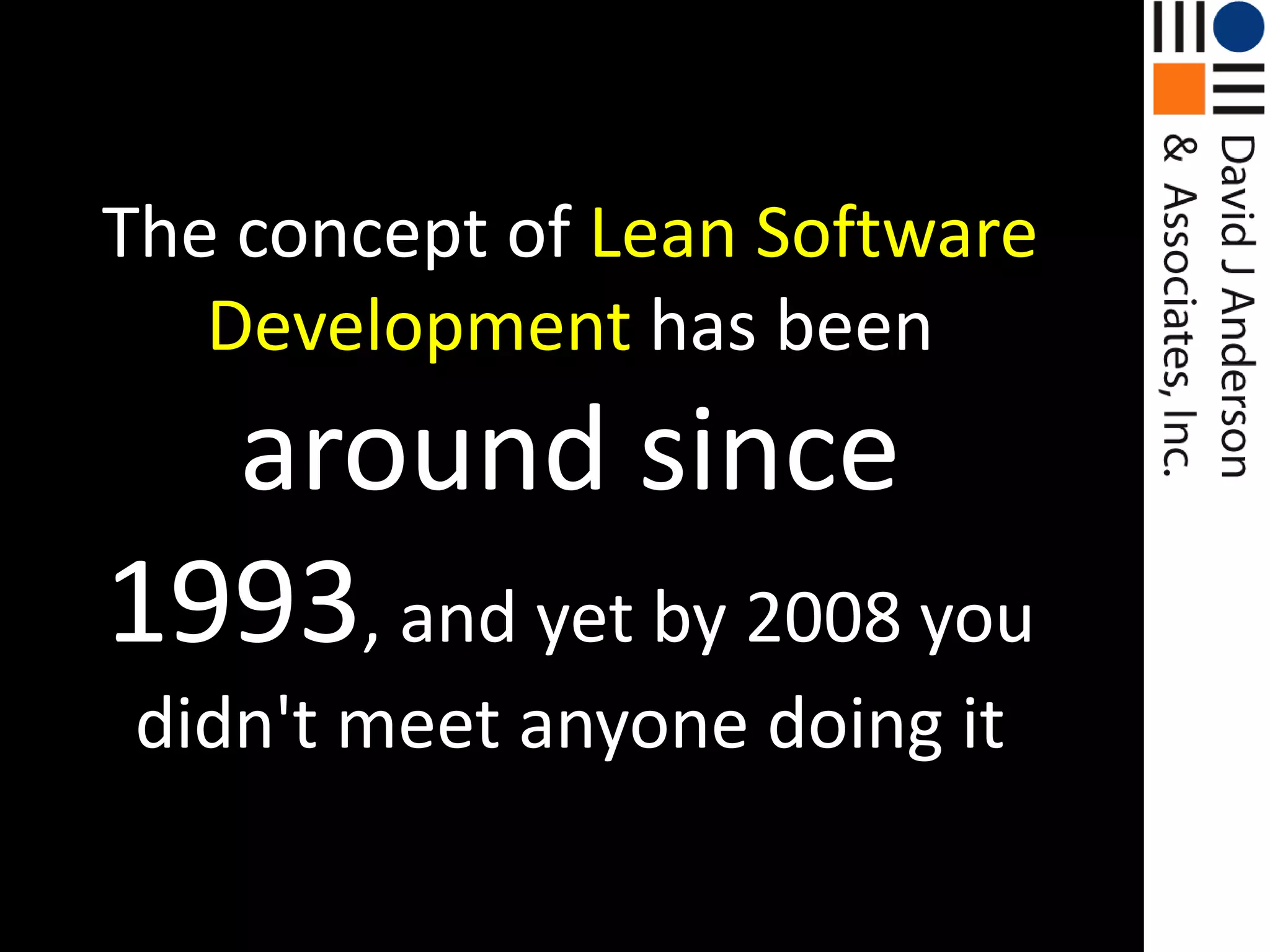 The concept of Lean Software Development has been around since 1993, and yet by 2008 you didn't meet anyone doing it

David J Anderson & Associates, Inc.